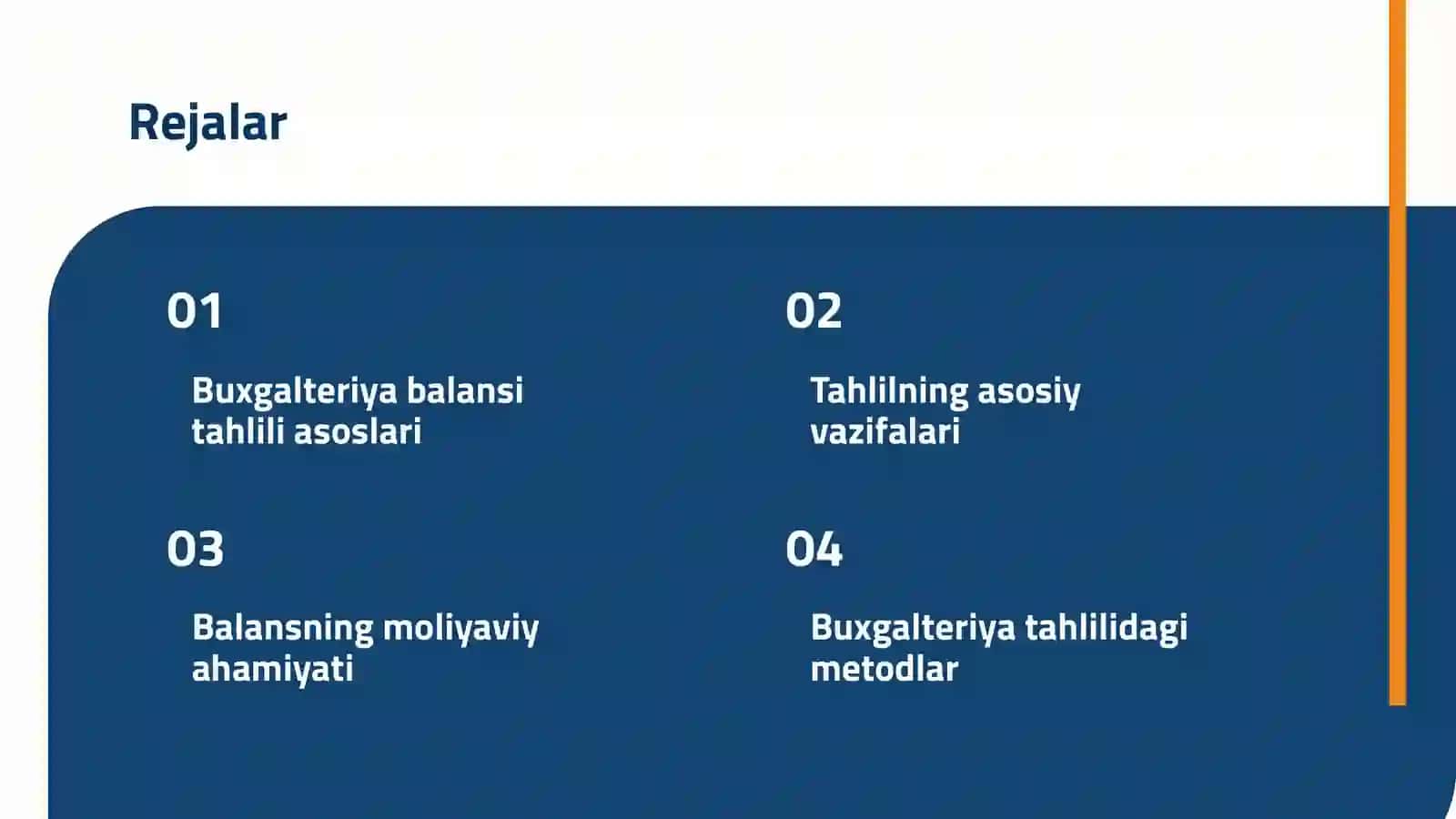 Rejalar

01

Buxgalteriya balansi tahlili asoslari

02

Tahlilning asosiy vazifalari

03

Balansning moliyaviy ahamiyati

04

Buxgalteriya tahlilidagi metodlar